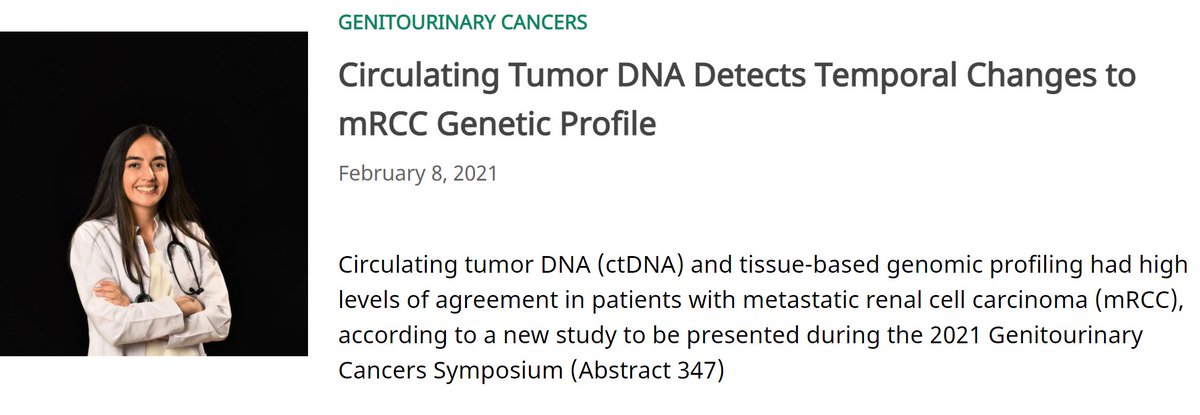 GENITOURINARY CANCERS

Circulating Tumor DNA Detects Temporal Changes to mRCC Genetic Profile

February 8, 2021

Circulating tumor DNA (ctDNA) and tissue-based genomic profiling had high levels of agreement in patients with metastatic renal cell carcinoma (mRCC), according to a new study to be presented during the 2021 Genitourinary Cancers Symposium (Abstract 347)